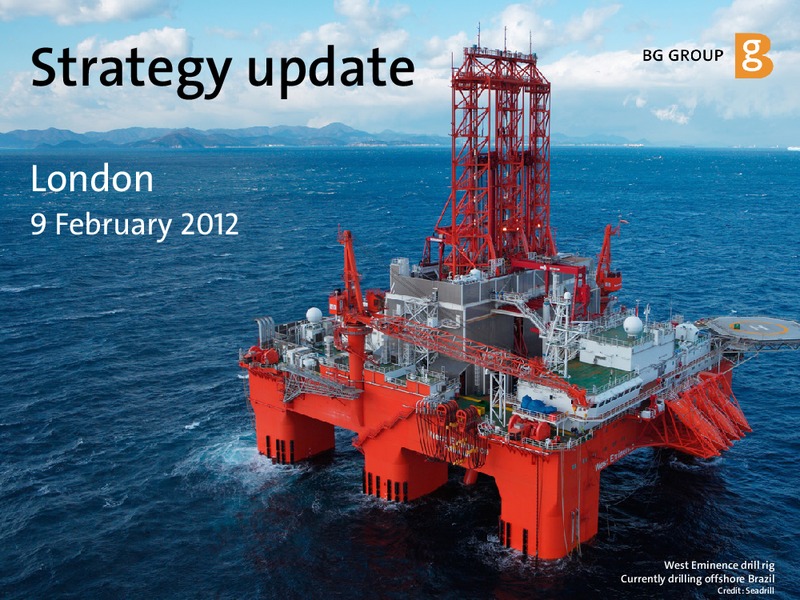 Strategy update

BG GROUP

London
9 February 2012

West Eminence drill rig
Currently drilling offshore Brazil
Credit: Seadrill